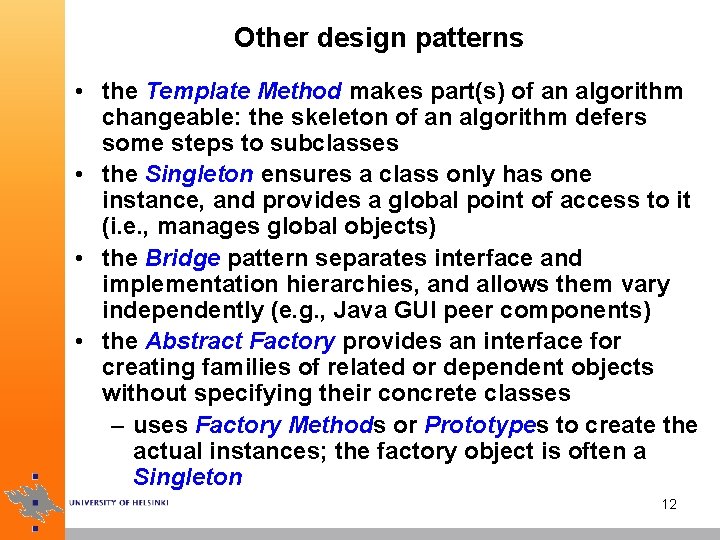 Other design patterns

• the Template Method makes part(s) of an algorithm changeable: the skeleton of an algorithm defers some steps to subclasses

• the Singleton ensures a class only has one instance, and provides a global point of access to it (i.e., manages global objects)

• the Bridge pattern separates interface and implementation hierarchies, and allows them vary independently (e.g., Java GUI peer components)

• the Abstract Factory provides an interface for creating families of related or dependent objects without specifying their concrete classes

– uses Factory Methods or Prototypes to create the actual instances; the factory object is often a Singleton

UNIVERSITY OF HELSINKI

12